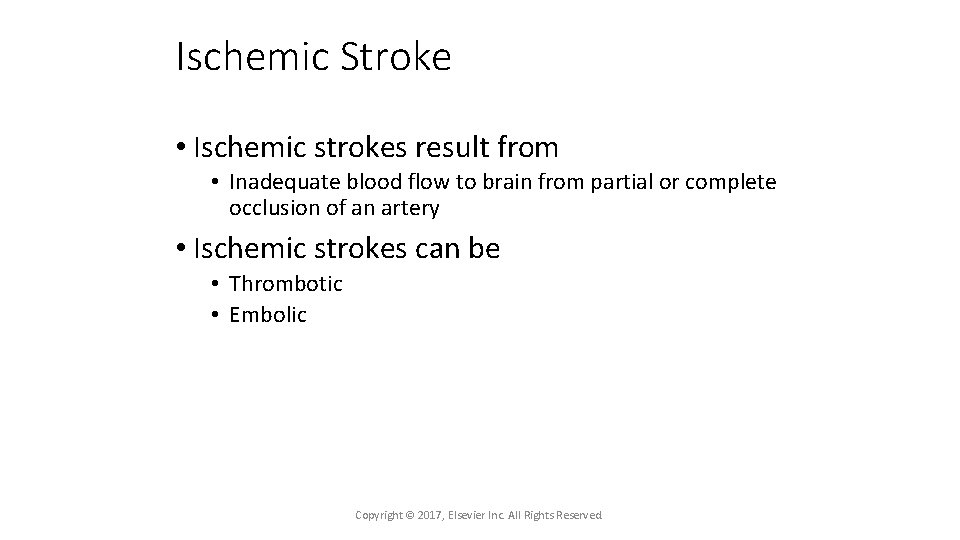 Ischemic Stroke

• Ischemic strokes result from
  • Inadequate blood flow to brain from partial or complete occlusion of an artery

• Ischemic strokes can be
  • Thrombotic
  • Embolic

Copyright © 2017, Elsevier Inc. All Rights Reserved.